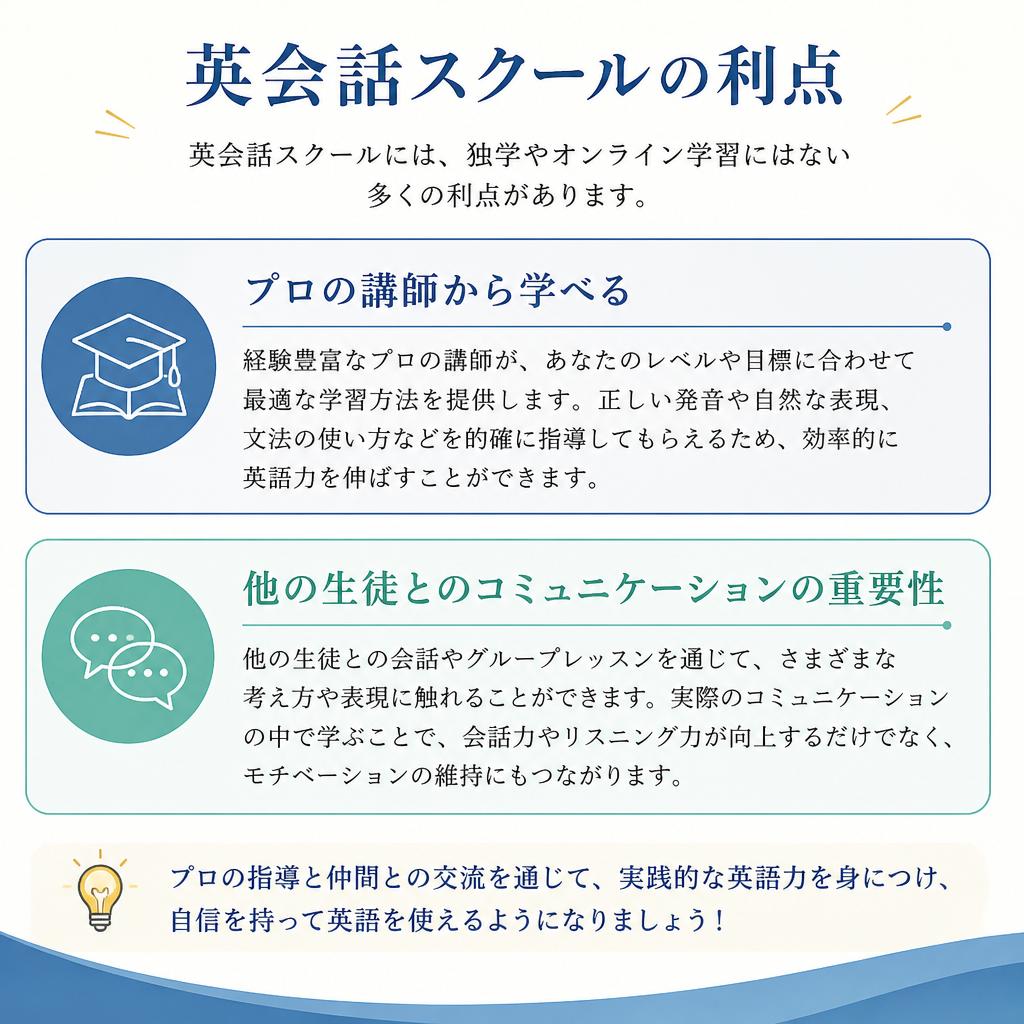 英会話スクールの利点

英会話スクールには、独学やオンライン学習にはない多くの利点があります。

プロの講師から学べる

経験豊富なプロの講師が、あなたのレベルや目標に合わせて最適な学習方法を提供します。正しい発音や自然な表現、文法の使い方などを的確に指導してもらえるため、効率的に英語力を伸ばすことができます。

他の生徒とのコミュニケーションの重要性

他の生徒との会話やグループレッスンを通じて、さまざまな考え方や表現に触れることができます。実際のコミュニケーションの中で学ぶことで、会話力やリスニング力が向上するだけでなく、モチベーションの維持にもつながります。

プロの指導と仲間との交流を通じて、実践的な英語力を身につけ、自信を持って英語を使えるようになりましょう！